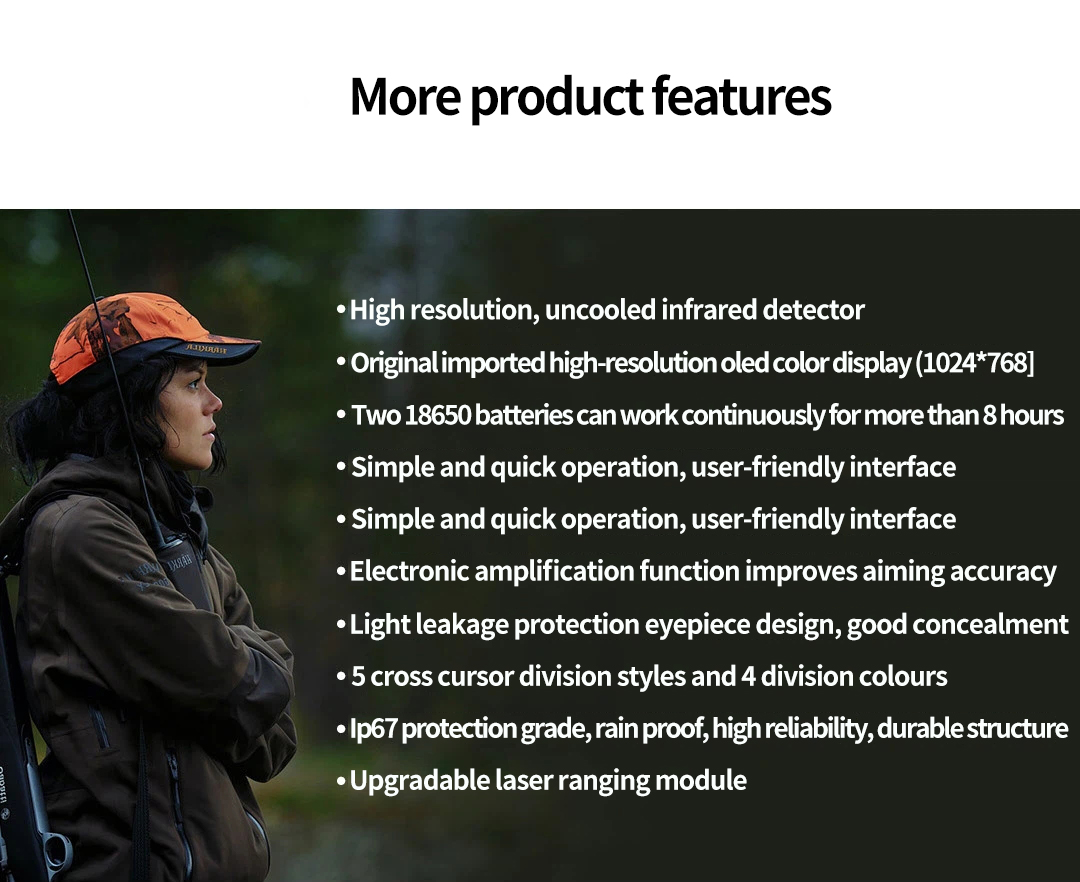 More product features

• High resolution, uncooled infrared detector

• Original imported high-resolution oled color display (1024*768]

• Two 18650 batteries can work continuously for more than 8 hours

• Simple and quick operation, user-friendly interface

• Simple and quick operation, user-friendly interface

• Electronic amplification function improves aiming accuracy

• Light leakage protection eyepiece design, good concealment

• 5 cross cursor division styles and 4 division colours

• Ip67 protection grade, rain proof, high reliability, durable structure

• Upgradable laser ranging module